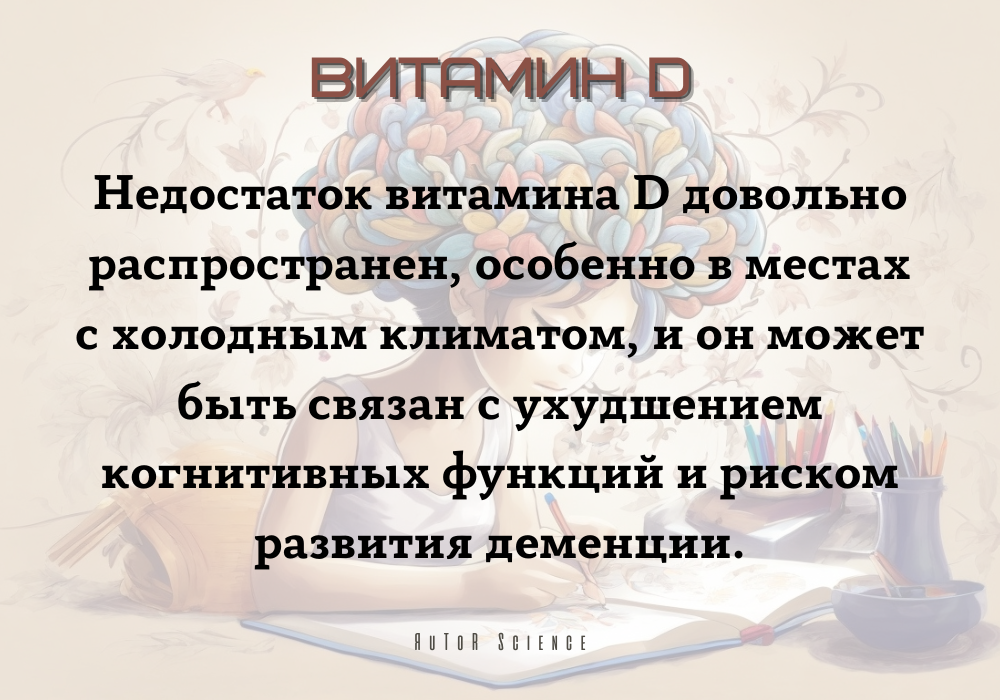 ВИТАМИН D

Недостаток витамина D довольно распространен, особенно в местах с холодным климатом, и он может быть связан с ухудшением когнитивных функций и риском развития деменции.

AuToR Science